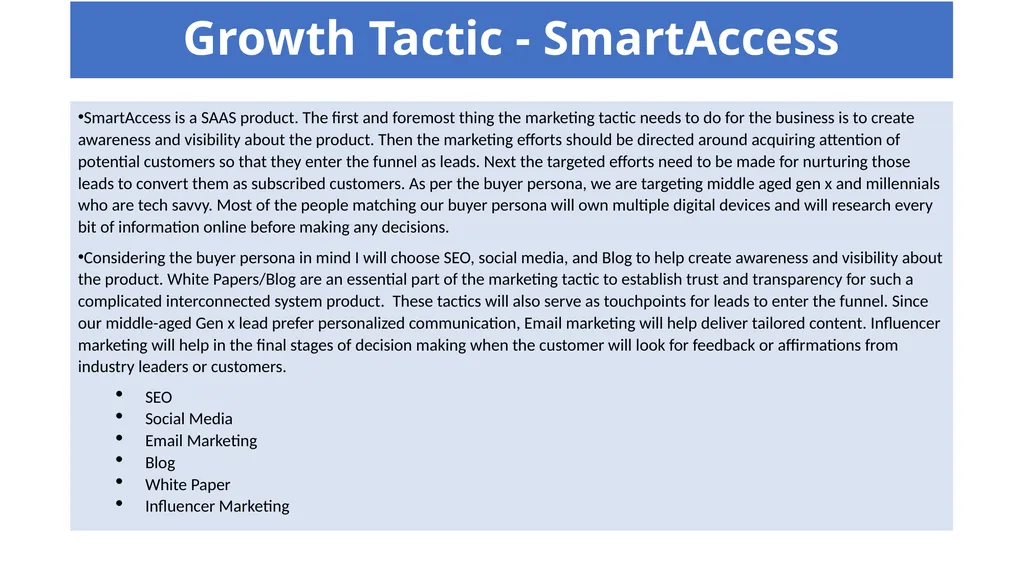 Growth Tactic - SmartAccess

•SmartAccess is a SAAS product. The first and foremost thing the marketing tactic needs to do for the business is to create awareness and visibility about the product. Then the marketing efforts should be directed around acquiring attention of potential customers so that they enter the funnel as leads. Next the targeted efforts need to be made for nurturing those leads to convert them as subscribed customers. As per the buyer persona, we are targeting middle aged gen x and millennials who are tech savvy. Most of the people matching our buyer persona will own multiple digital devices and will research every bit of information online before making any decisions.

•Considering the buyer persona in mind I will choose SEO, social media, and Blog to help create awareness and visibility about the product. White Papers/Blog are an essential part of the marketing tactic to establish trust and transparency for such a complicated interconnected system product. These tactics will also serve as touchpoints for leads to enter the funnel. Since our middle-aged Gen x lead prefer personalized communication, Email marketing will help deliver tailored content. Influencer marketing will help in the final stages of decision making when the customer will look for feedback or affirmations from industry leaders or customers.

• SEO
• Social Media
• Email Marketing
• Blog
• White Paper
• Influencer Marketing